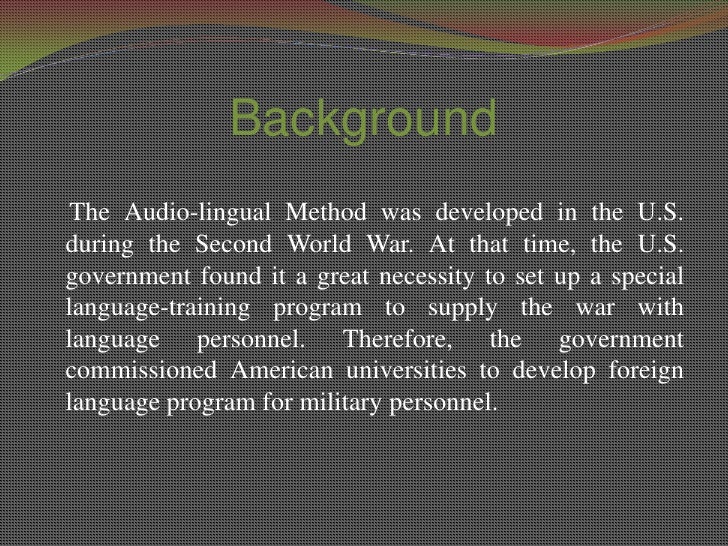 Background

The Audio-lingual Method was developed in the U.S. during the Second World War. At that time, the U.S. government found it a great necessity to set up a special language-training program to supply the war with language personnel. Therefore, the government commissioned American universities to develop foreign language program for military personnel.